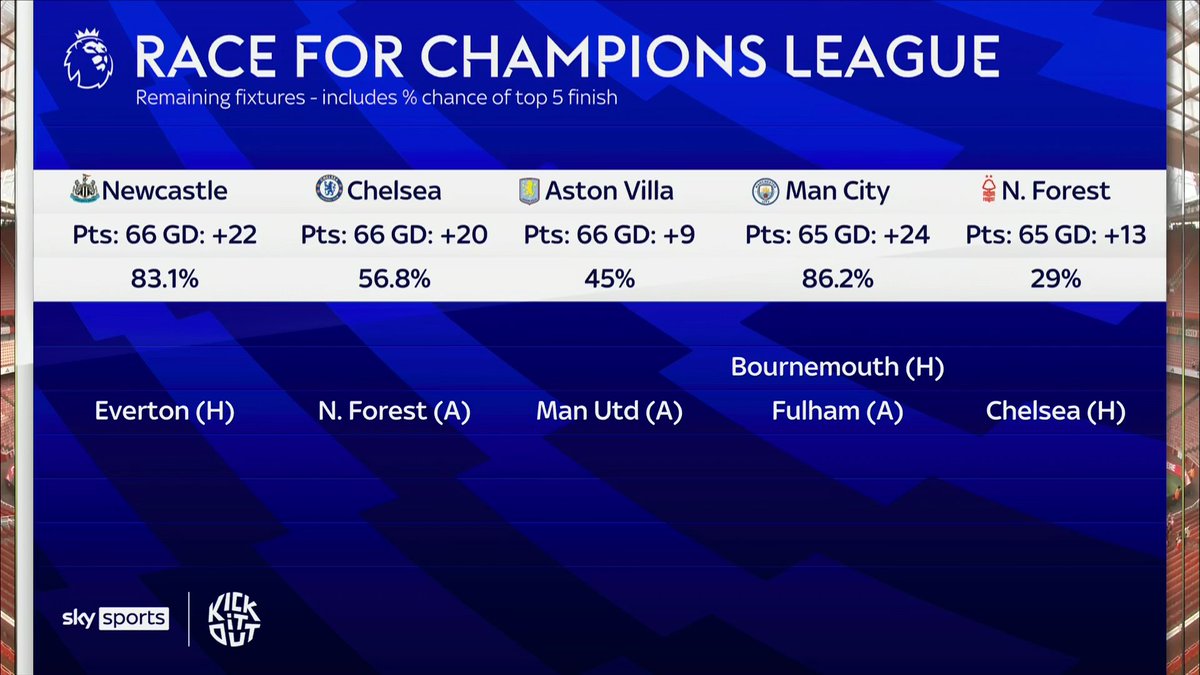 RACE FOR CHAMPIONS LEAGUE
Remaining fixtures - includes % chance of top 5 finish

| Newcastle | Chelsea | Aston Villa | Man City | N. Forest |
|---|---|---|---|---|
| Pts: 66 GD: +22 | Pts: 66 GD: +20 | Pts: 66 GD: +9 | Pts: 65 GD: +24 | Pts: 65 GD: +13 |
| 83.1% | 56.8% | 45% | 86.2% | 29% |
| | | | Bournemouth (H) | |
| Everton (H) | N. Forest (A) | Man Utd (A) | Fulham (A) | Chelsea (H) |

sky sports
KICK IT OUT